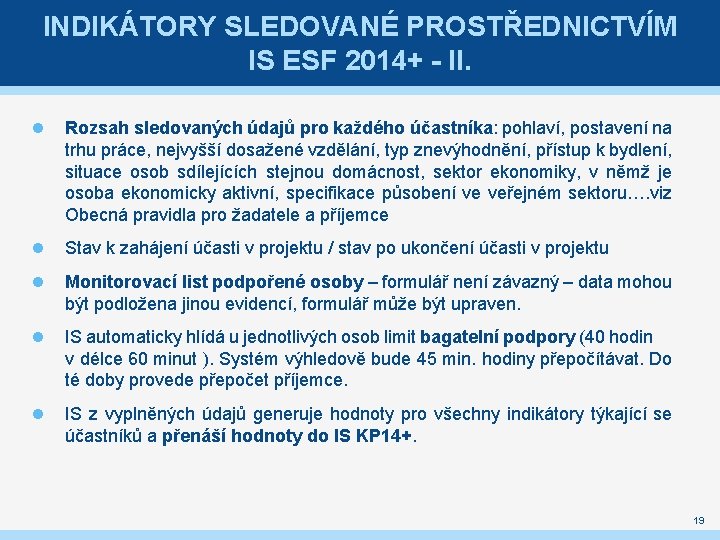 INDIKÁTORY SLEDOVANÉ PROSTŘEDNICTVÍM IS ESF 2014+ - II.

Rozsah sledovaných údajů pro každého účastníka: pohlaví, postavení na trhu práce, nejvyšší dosažené vzdělání, typ znevýhodnění, přístup k bydlení, situace osob sdílejících stejnou domácnost, sektor ekonomiky, v němž je osoba ekonomicky aktivní, specifikace působení ve veřejném sektoru….viz Obecná pravidla pro žadatele a příjemce

Stav k zahájení účasti v projektu / stav po ukončení účasti v projektu

Monitorovací list podpořené osoby – formulář není závazný – data mohou být podložena jinou evidencí, formulář může být upraven.

IS automaticky hlídá u jednotlivých osob limit bagatelní podpory (40 hodin v délce 60 minut ). Systém výhledově bude 45 min. hodiny přepočítávat. Do té doby provede přepočet příjemce.

IS z vyplněných údajů generuje hodnoty pro všechny indikátory týkající se účastníků a přenáší hodnoty do IS KP14+.

19